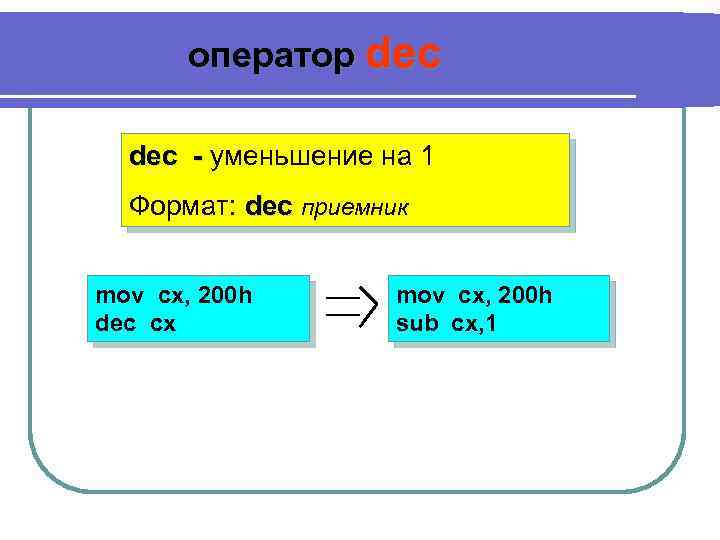 оператор dec

dec - уменьшение на 1

Формат: dec приемник

mov cx, 200h
dec cx

$\Rightarrow$

mov cx, 200h
sub cx,1